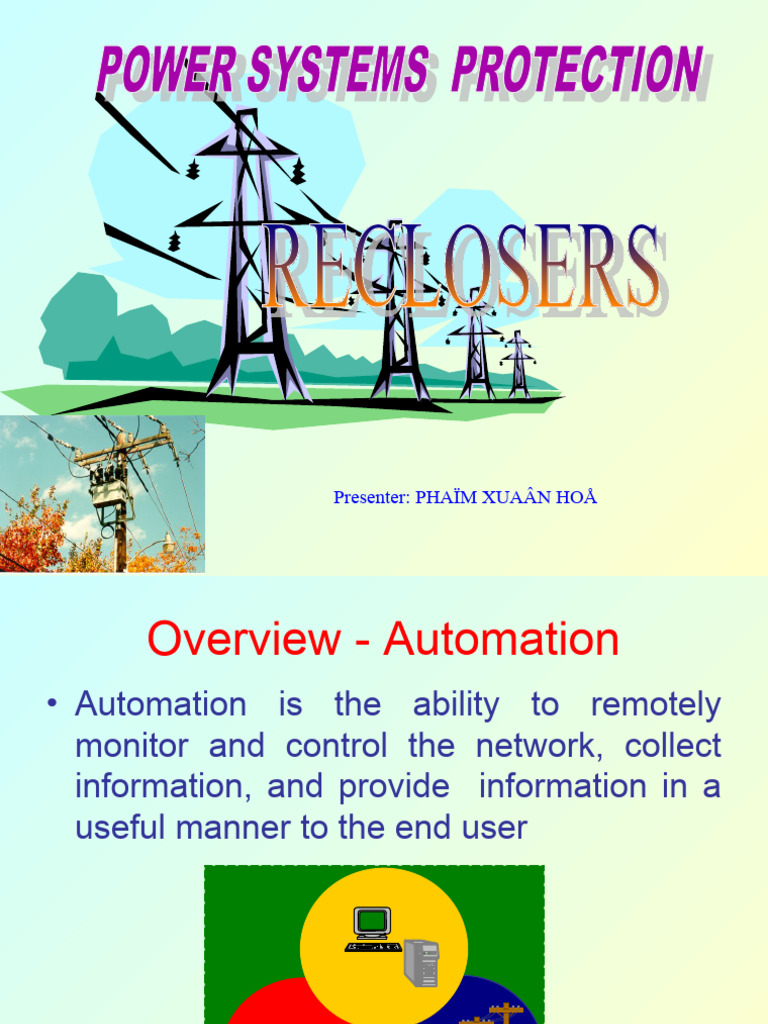 POWER SYSTEMS PROTECTION

RECLOSERS

Presenter: PHAÏM XUAÂN HOÅ

Overview - Automation

• Automation is the ability to remotely monitor and control the network, collect information, and provide information in a useful manner to the end user